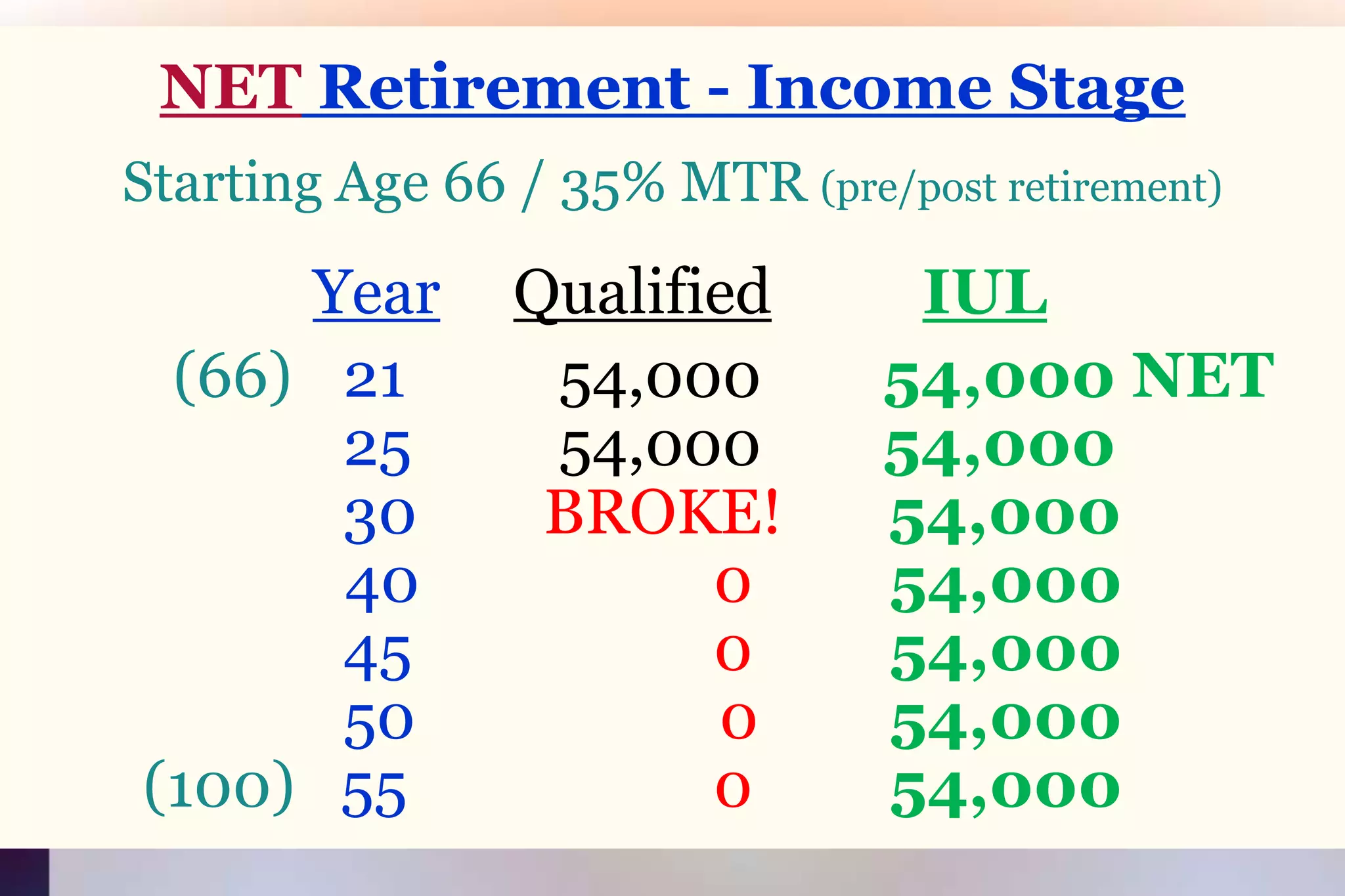 NET Retirement - Income Stage

Starting Age 66 / 35% MTR (pre/post retirement)

| | Year | Qualified | IUL |
|---|---|---|---|
| (66) | 21 | 54,000 | 54,000 NET |
| | 25 | 54,000 | 54,000 |
| | 30 | BROKE! | 54,000 |
| | 40 | 0 | 54,000 |
| | 45 | 0 | 54,000 |
| | 50 | 0 | 54,000 |
| (100) | 55 | 0 | 54,000 |